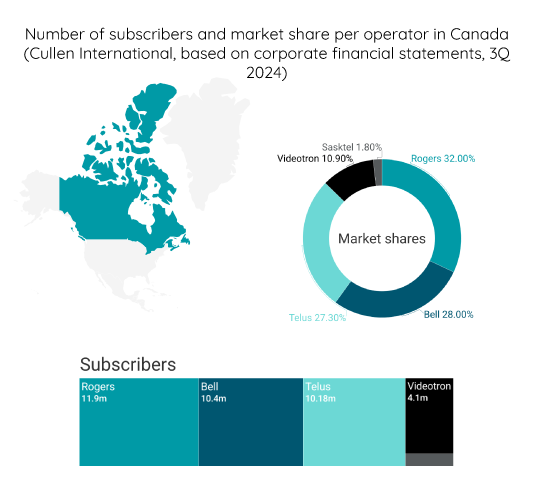 Number of subscribers and market share per operator in Canada (Cullen International, based on corporate financial statements, 3Q 2024)

Sasktel 1.80%
Videotron 10.90%
Rogers 32.00%
Market shares
Telus 27.30%
Bell 28.00%

Subscribers

Rogers
11.9m

Bell
10.4m

Telus
10.18m

Videotron
4.1m